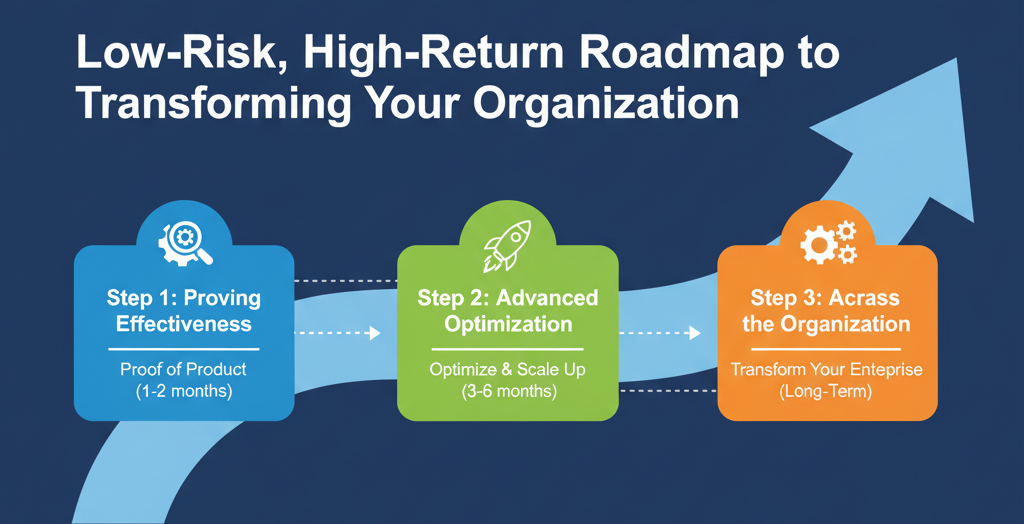 Low-Risk, High-Return Roadmap to Transforming Your Organization

Step 1: Proving Effectiveness

Proof of Product (1-2 months)

Step 2: Advanced Optimization

Optimize & Scale Up (3-6 months)

Step 3: Acrass the Organization

Transform Your Enteprise (Long-Term)